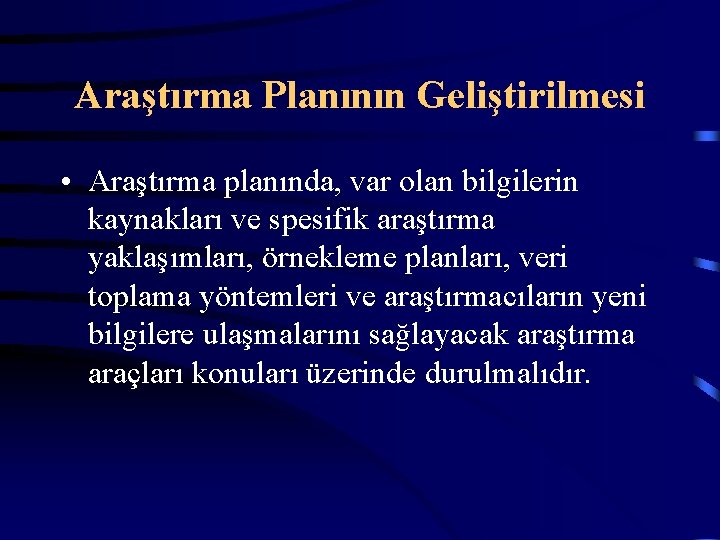 Araştırma Planının Geliştirilmesi

• Araştırma planında, var olan bilgilerin kaynakları ve spesifik araştırma yaklaşımları, örnekleme planları, veri toplama yöntemleri ve araştırmacıların yeni bilgilere ulaşmalarını sağlayacak araştırma araçları konuları üzerinde durulmalıdır.